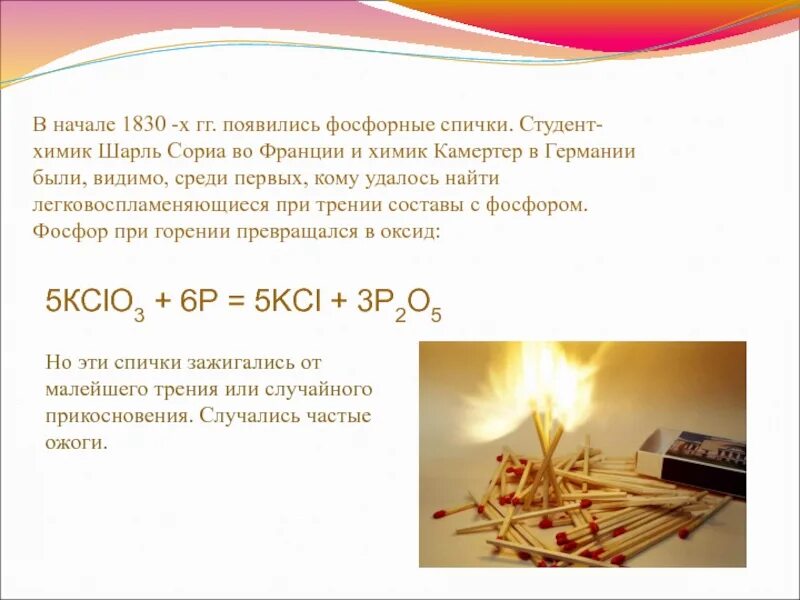 В начале 1830 -х гг. появились фосфорные спички. Студент-химик Шарль Сориа во Франции и химик Камертер в Германии были, видимо, среди первых, кому удалось найти легковоспламеняющиеся при трении составы с фосфором. Фосфор при горении превращался в оксид:

$5KClO_3 + 6P = 5KCl + 3P_2O_5$

Но эти спички зажигались от малейшего трения или случайного прикосновения. Случались частые ожоги.